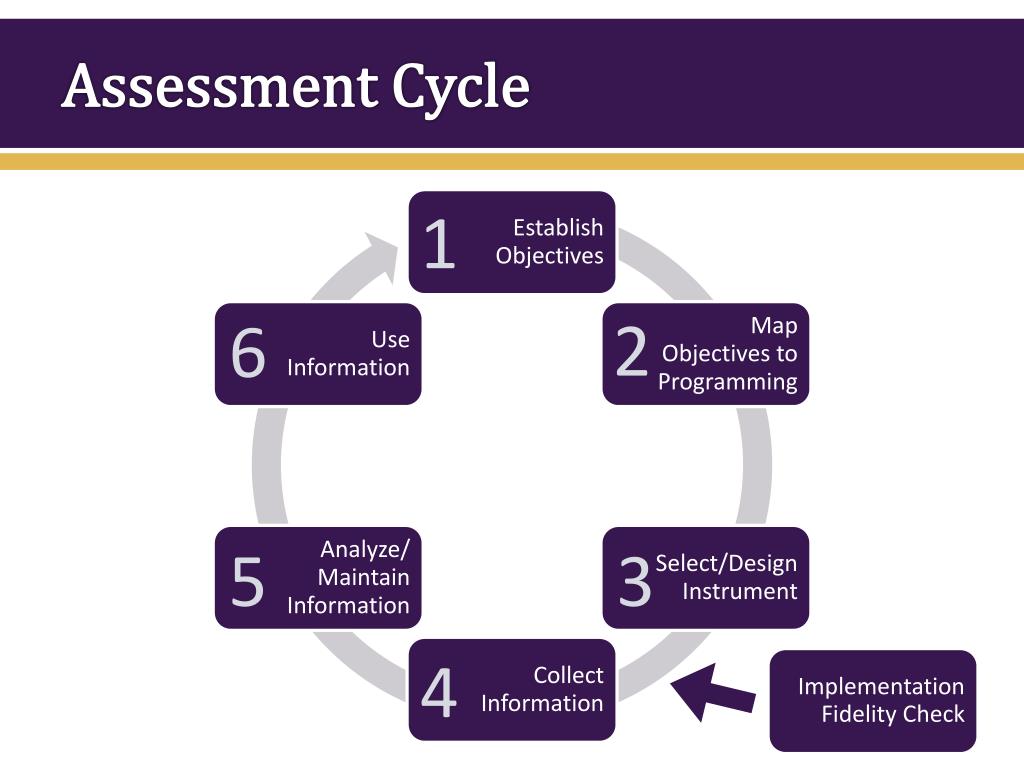 Assessment Cycle

1 Establish Objectives

2 Map Objectives to Programming

3 Select/Design Instrument

4 Collect Information

5 Analyze/ Maintain Information

6 Use Information

Implementation Fidelity Check